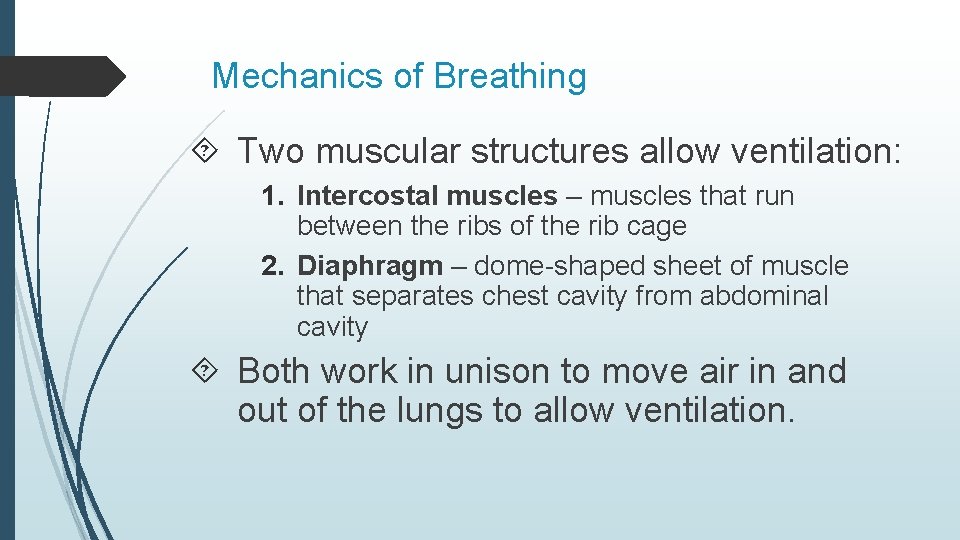 Mechanics of Breathing

Two muscular structures allow ventilation:

1. Intercostal muscles – muscles that run between the ribs of the rib cage
2. Diaphragm – dome-shaped sheet of muscle that separates chest cavity from abdominal cavity

Both work in unison to move air in and out of the lungs to allow ventilation.